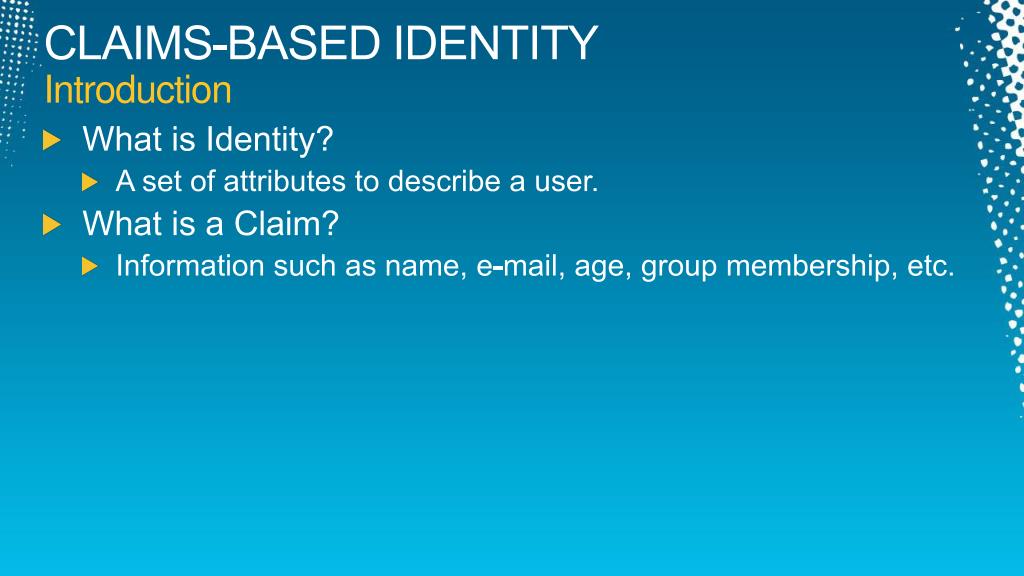 CLAIMS-BASED IDENTITY
Introduction

What is Identity?
A set of attributes to describe a user.
What is a Claim?
Information such as name, e-mail, age, group membership, etc.